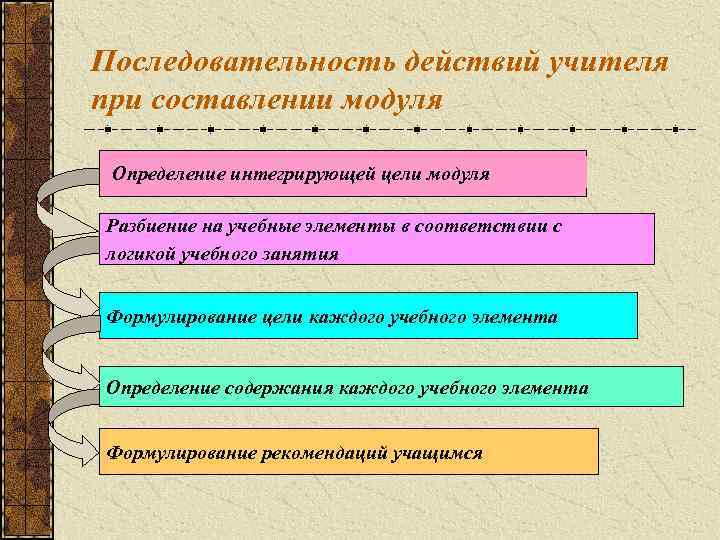 Последовательность действий учителя при составлении модуля

Определение интегрирующей цели модуля

Разбиение на учебные элементы в соответствии с логикой учебного занятия

Формулирование цели каждого учебного элемента

Определение содержания каждого учебного элемента

Формулирование рекомендаций учащимся